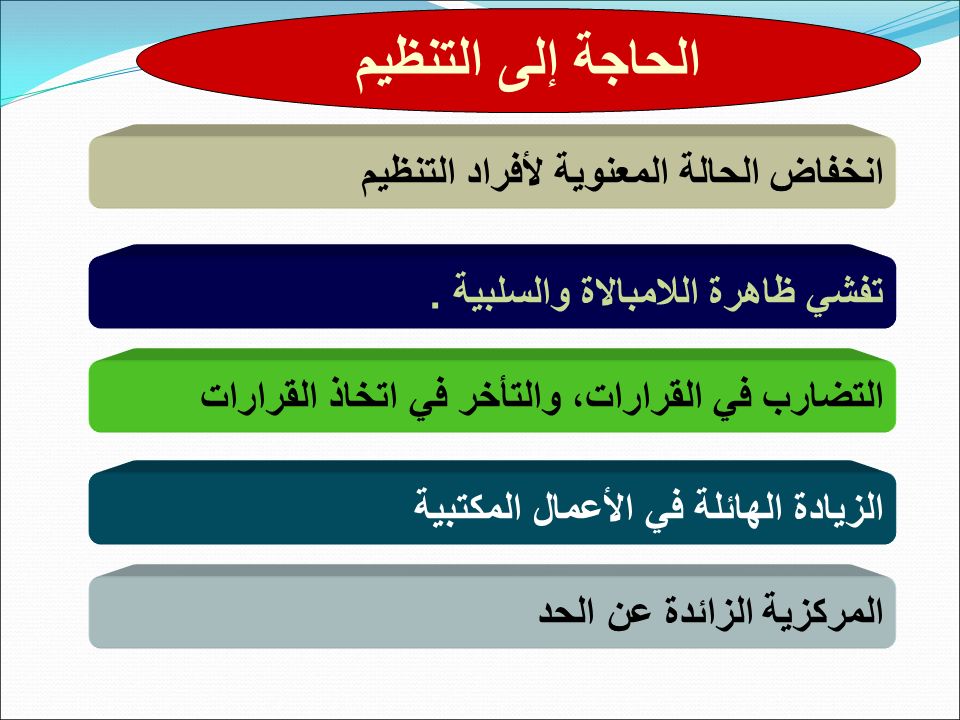 الحاجة إلى التنظيم

انخفاض الحالة المعنوية لأفراد التنظيم

تفشي ظاهرة اللامبالاة والسلبية .

التضارب في القرارات، والتأخر في اتخاذ القرارات

الزيادة الهائلة في الأعمال المكتبية

المركزية الزائدة عن الحد